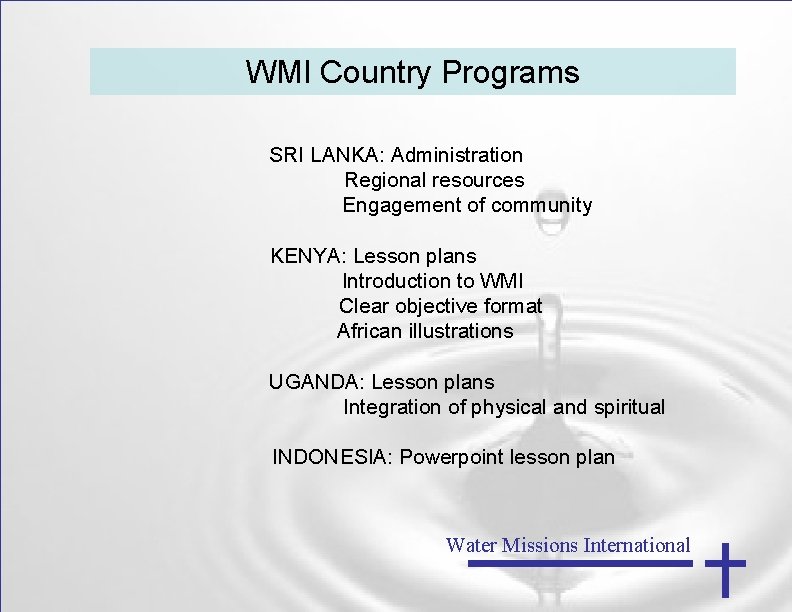 WMI Country Programs

SRI LANKA: Administration
Regional resources
Engagement of community

KENYA: Lesson plans
Introduction to WMI
Clear objective format
African illustrations

UGANDA: Lesson plans
Integration of physical and spiritual

INDONESIA: Powerpoint lesson plan

Water Missions International